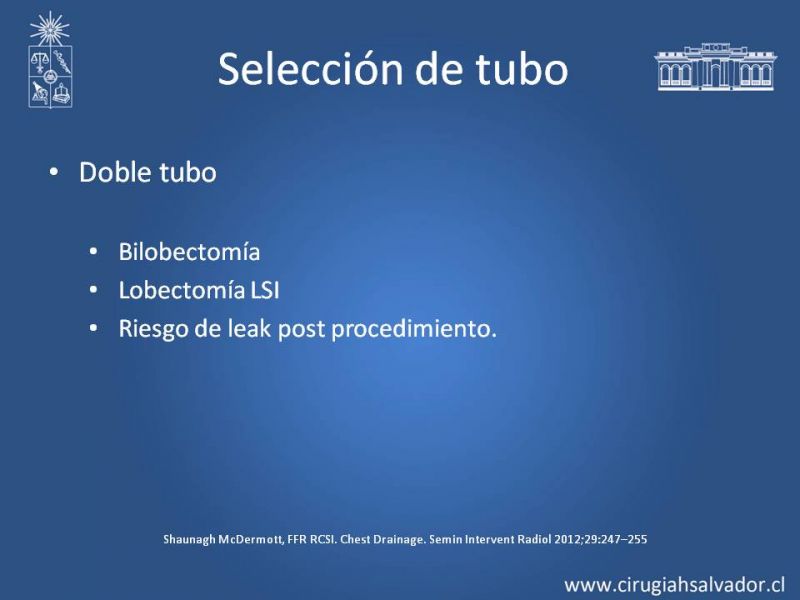 Selección de tubo

• Doble tubo

• Bilobectomía
• Lobectomía LSI
• Riesgo de leak post procedimiento.

Shaunagh McDermott, FFR RCSI. Chest Drainage. Semin Intervent Radiol 2012;29:247–255

www.cirugiahsalvador.cl